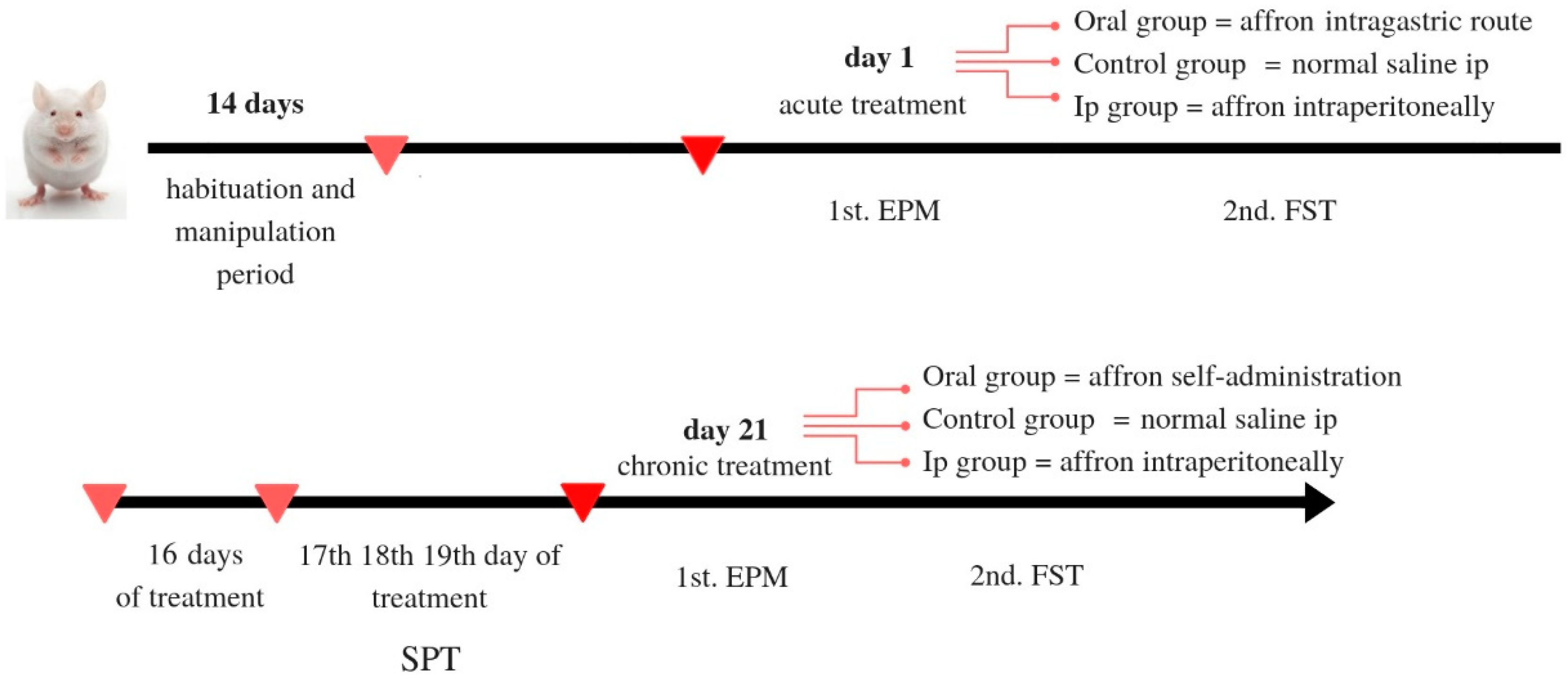 14 days

habituation and manipulation period

day 1
acute treatment

Oral group = affron intragastric route
Control group = normal saline ip
Ip group = affron intraperitoneally

1st. EPM

2nd. FST

day 21
chronic treatment

Oral group = affron self-administration
Control group = normal saline ip
Ip group = affron intraperitoneally

16 days of treatment

17th 18th 19th day of treatment

SPT

1st. EPM

2nd. FST